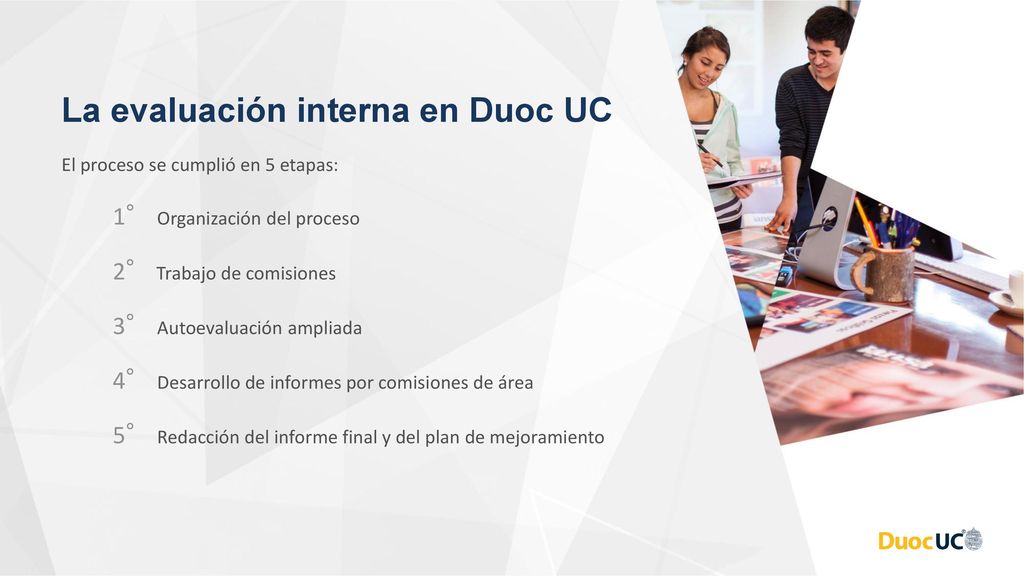 La evaluación interna en Duoc UC

El proceso se cumplió en 5 etapas:

1° Organización del proceso

2° Trabajo de comisiones

3° Autoevaluación ampliada

4° Desarrollo de informes por comisiones de área

5° Redacción del informe final y del plan de mejoramiento

DuocUC